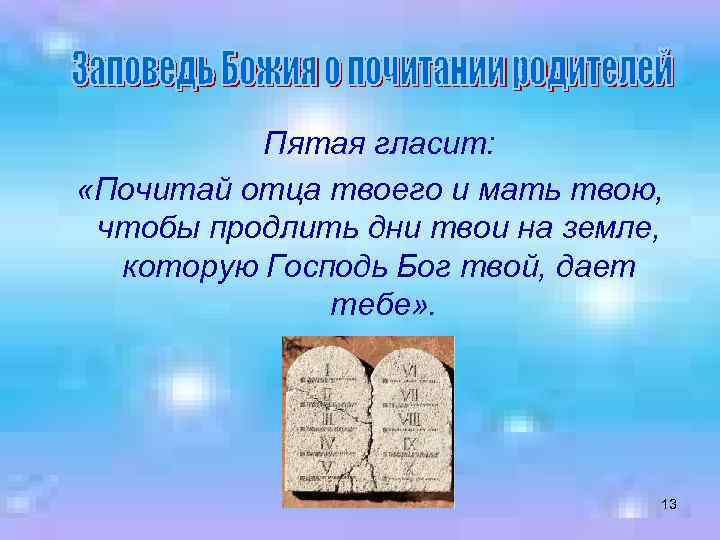 Заповедь Божия о почитании родителей

Пятая гласит:
«Почитай отца твоего и мать твою, чтобы продлить дни твои на земле, которую Господь Бог твой, дает тебе».

I
II
III
IV
V
VI
VII
VIII
IX
X

13